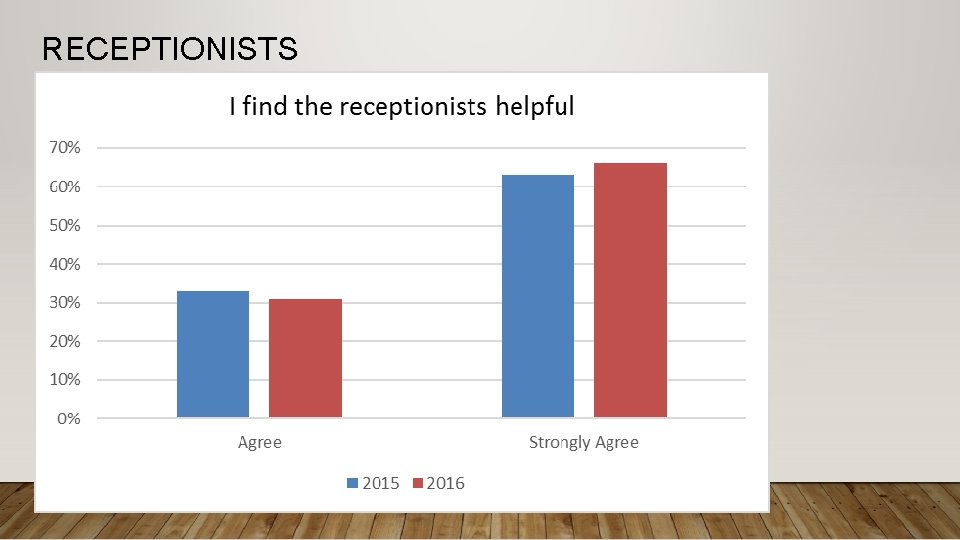 RECEPTIONISTS

I find the receptionists helpful

70%
60%
50%
40%
30%
20%
10%
0%

Agree

Strongly Agree

2015 2016